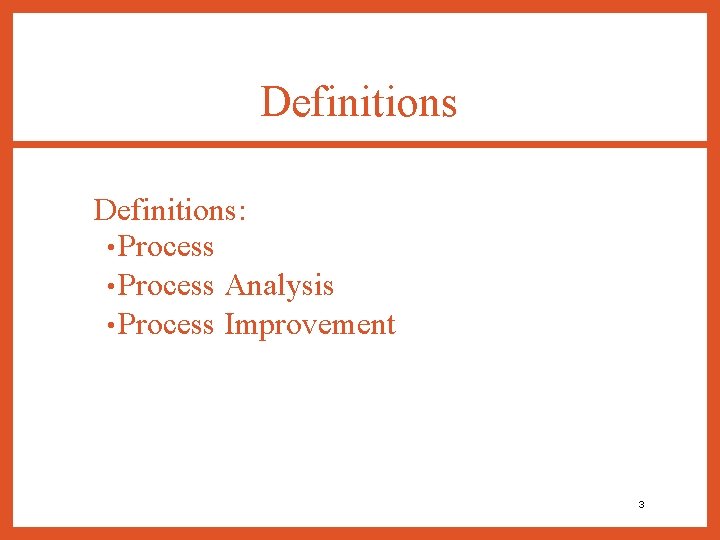 Definitions

Definitions:
•Process
•Process Analysis
•Process Improvement

3